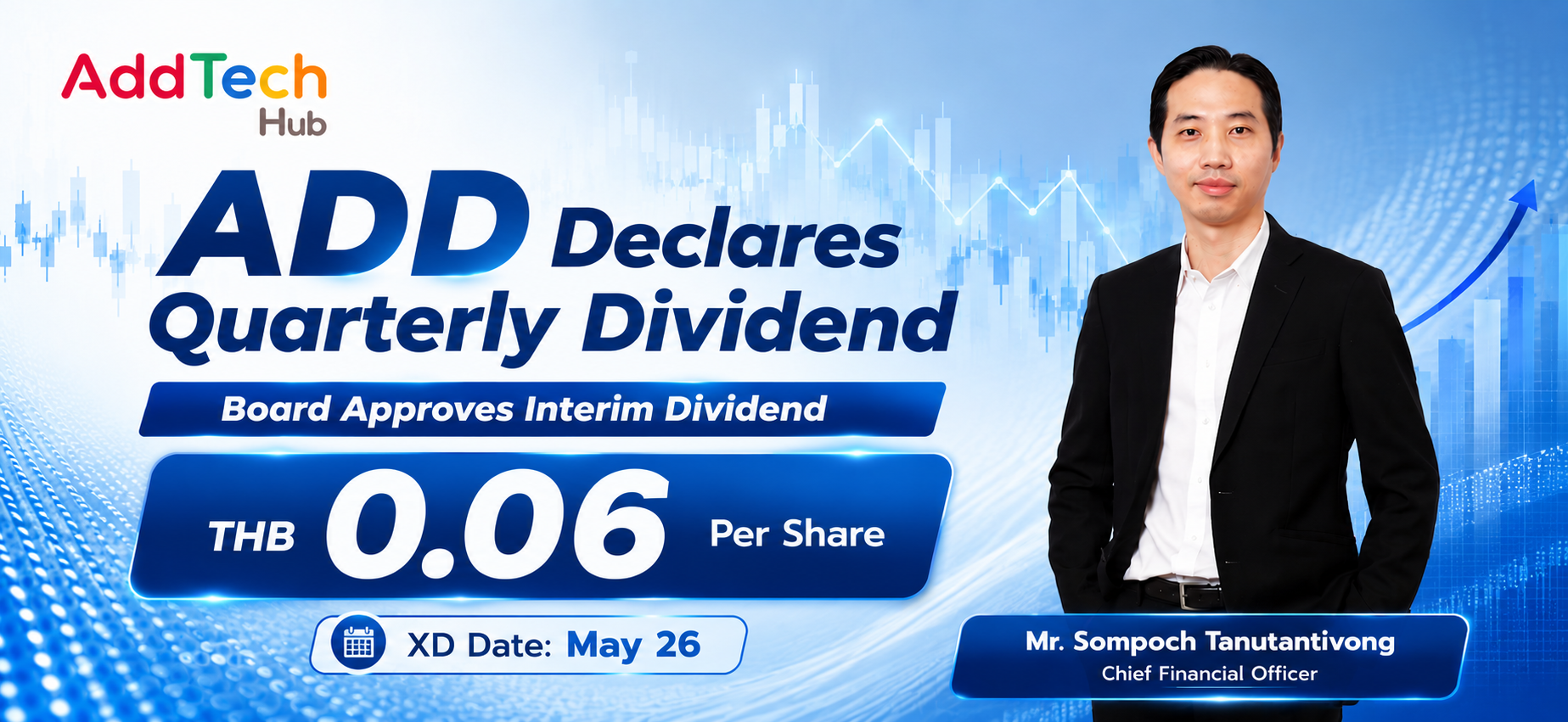 AddTech Hub

ADD Declares Quarterly Dividend

Board Approves Interim Dividend

THB 0.06 Per Share

XD Date: May 26

Mr. Sompoch Tanutantivong
Chief Financial Officer